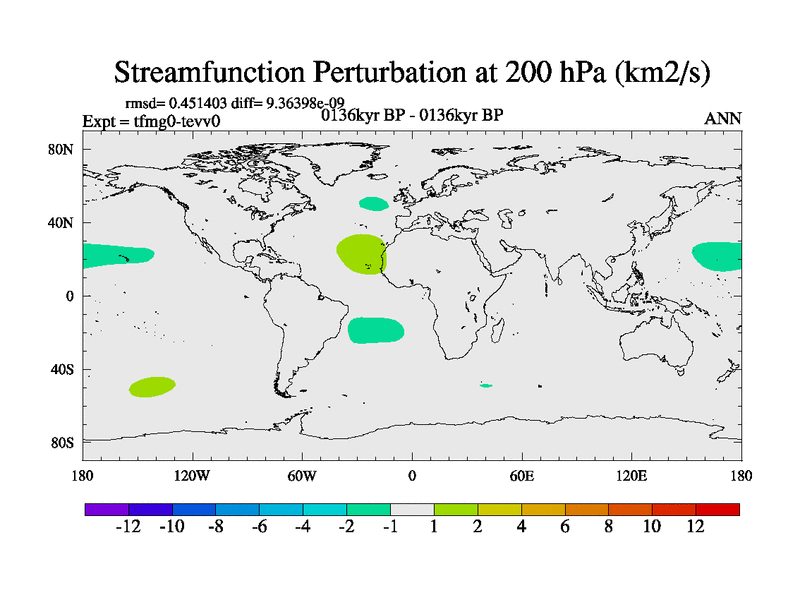 Streamfunction Perturbation at 200 hPa (km2/s)

rmsd= 0.451403 diff= 9.36398e-09

Expt = tfmg0-tevv0

0136kyr BP - 0136kyr BP

ANN

80N
40N
0
40S
80S

180 120W 60W 0 60E 120E 180

-12 -10 -8 -6 -4 -2 -1 1 2 4 6 8 10 12